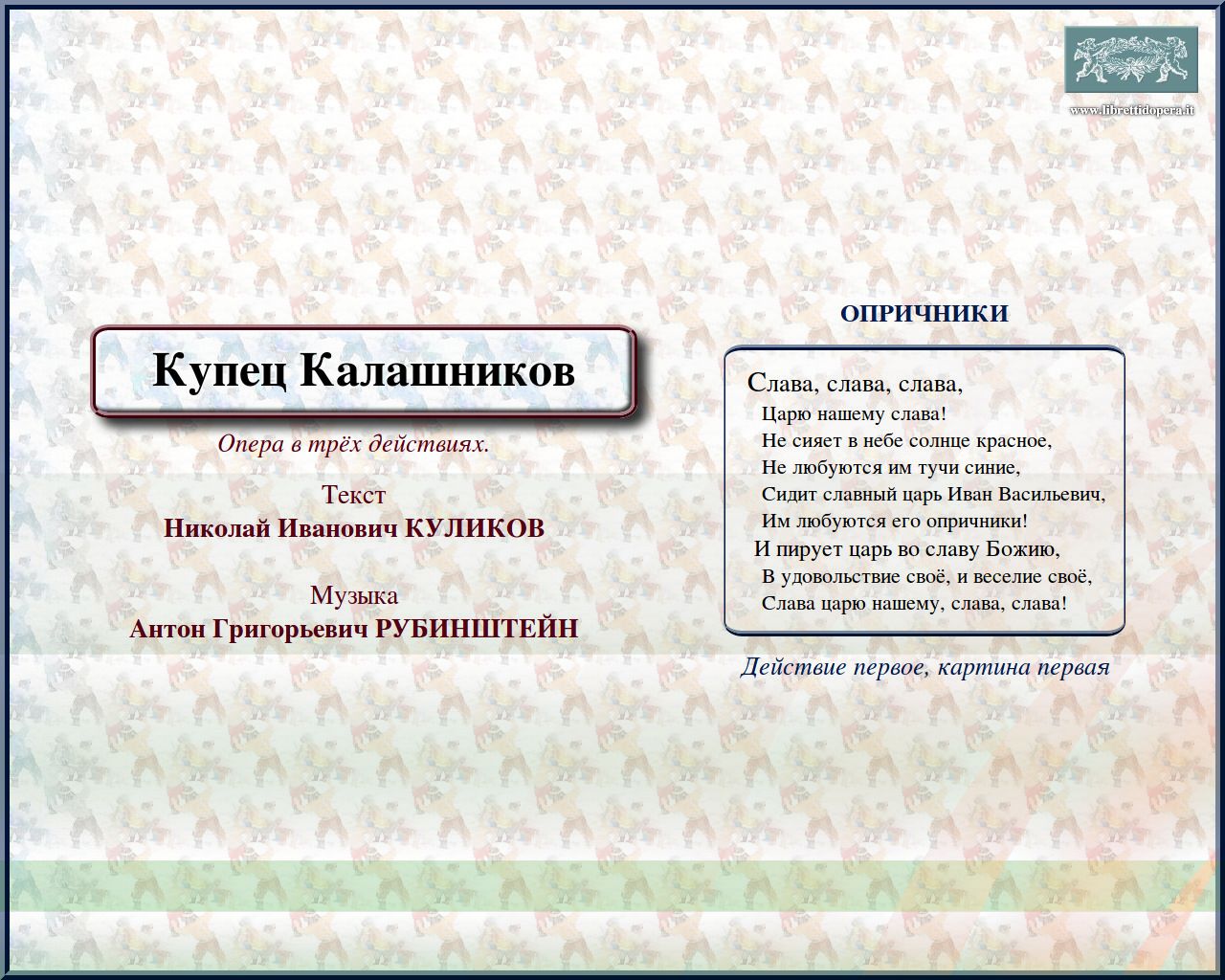 www.librettidopera.it

Купец Калашников

Опера в трёх действиях.

Текст
Николай Иванович КУЛИКОВ

Музыка
Антон Григорьевич РУБИНШТЕЙН

ОПРИЧНИКИ

Слава, слава, слава,
Царю нашему слава!
Не сияет в небе солнце красное,
Не любуются им тучи синие,
Сидит славный царь Иван Васильевич,
Им любуются его опричники!
И пирует царь во славу Божию,
В удовольствие своё, и веселие своё,
Слава царю нашему, слава, слава!

Действие первое, картина первая